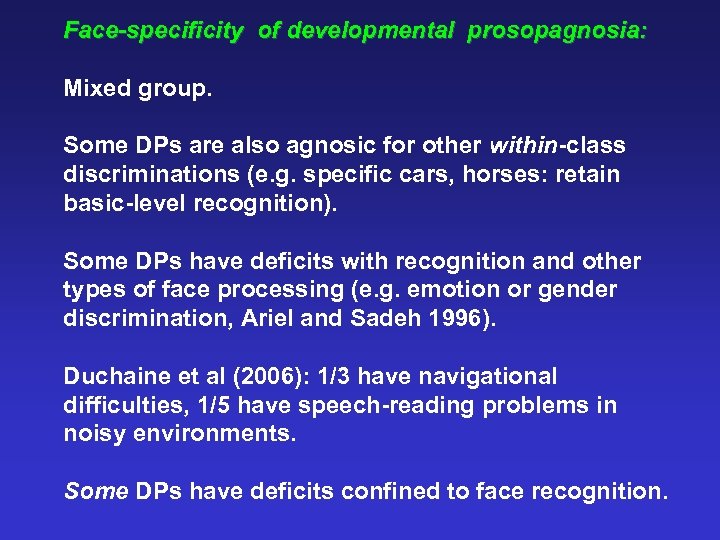 Face-specificity of developmental prosopagnosia:

Mixed group.

Some DPs are also agnosic for other within-class discriminations (e.g. specific cars, horses: retain basic-level recognition).

Some DPs have deficits with recognition and other types of face processing (e.g. emotion or gender discrimination, Ariel and Sadeh 1996).

Duchaine et al (2006): 1/3 have navigational difficulties, 1/5 have speech-reading problems in noisy environments.

Some DPs have deficits confined to face recognition.